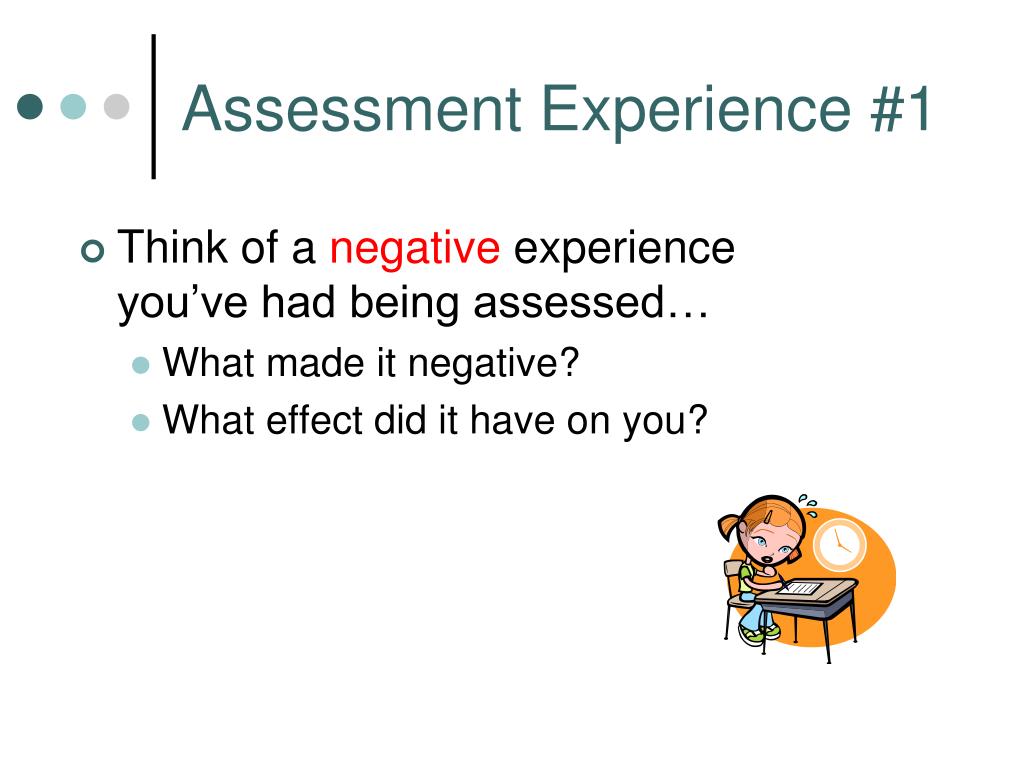 Assessment Experience #1

Think of a negative experience you've had being assessed…

What made it negative?

What effect did it have on you?